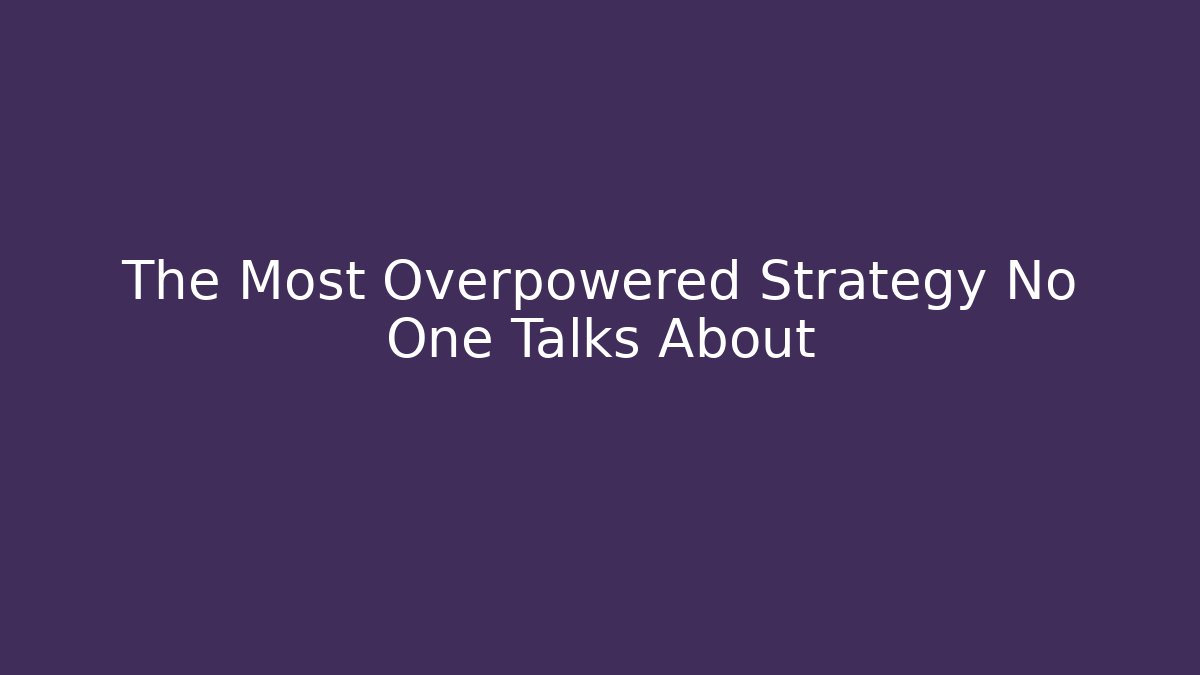 The Most Overpowered Strategy No One Talks About